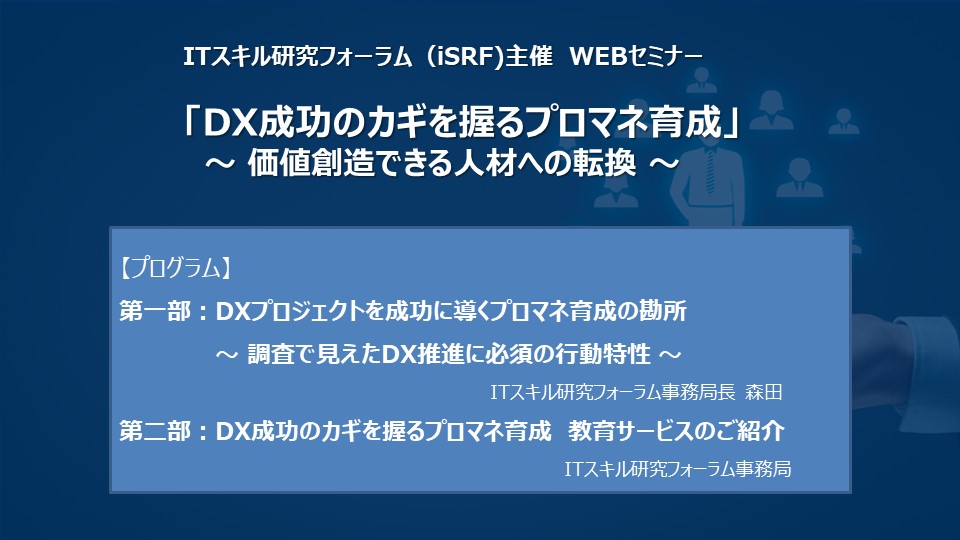 ITスキル研究フォーラム（iSRF)主催　WEBセミナー

「DX成功のカギを握るプロマネ育成」
～ 価値創造できる人材への転換 ～

【プログラム】

第一部：DXプロジェクトを成功に導くプロマネ育成の勘所
～ 調査で見えたDX推進に必須の行動特性 ～
ITスキル研究フォーラム事務局長　森田

第二部：DX成功のカギを握るプロマネ育成　教育サービスのご紹介
ITスキル研究フォーラム事務局